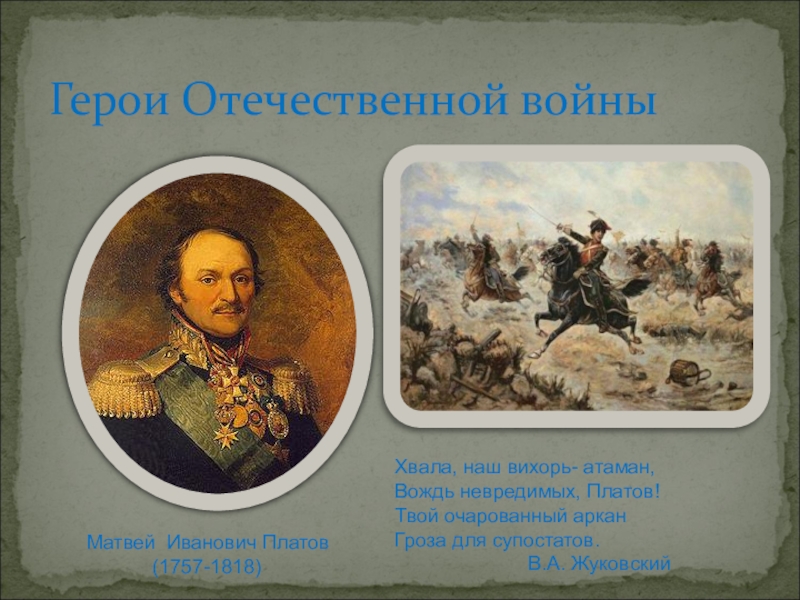 Герои Отечественной войны

Матвей Иванович Платов
(1757-1818)

Хвала, наш вихорь- атаман,
Вождь невредимых, Платов!
Твой очарованный аркан
Гроза для супостатов.
В.А. Жуковский